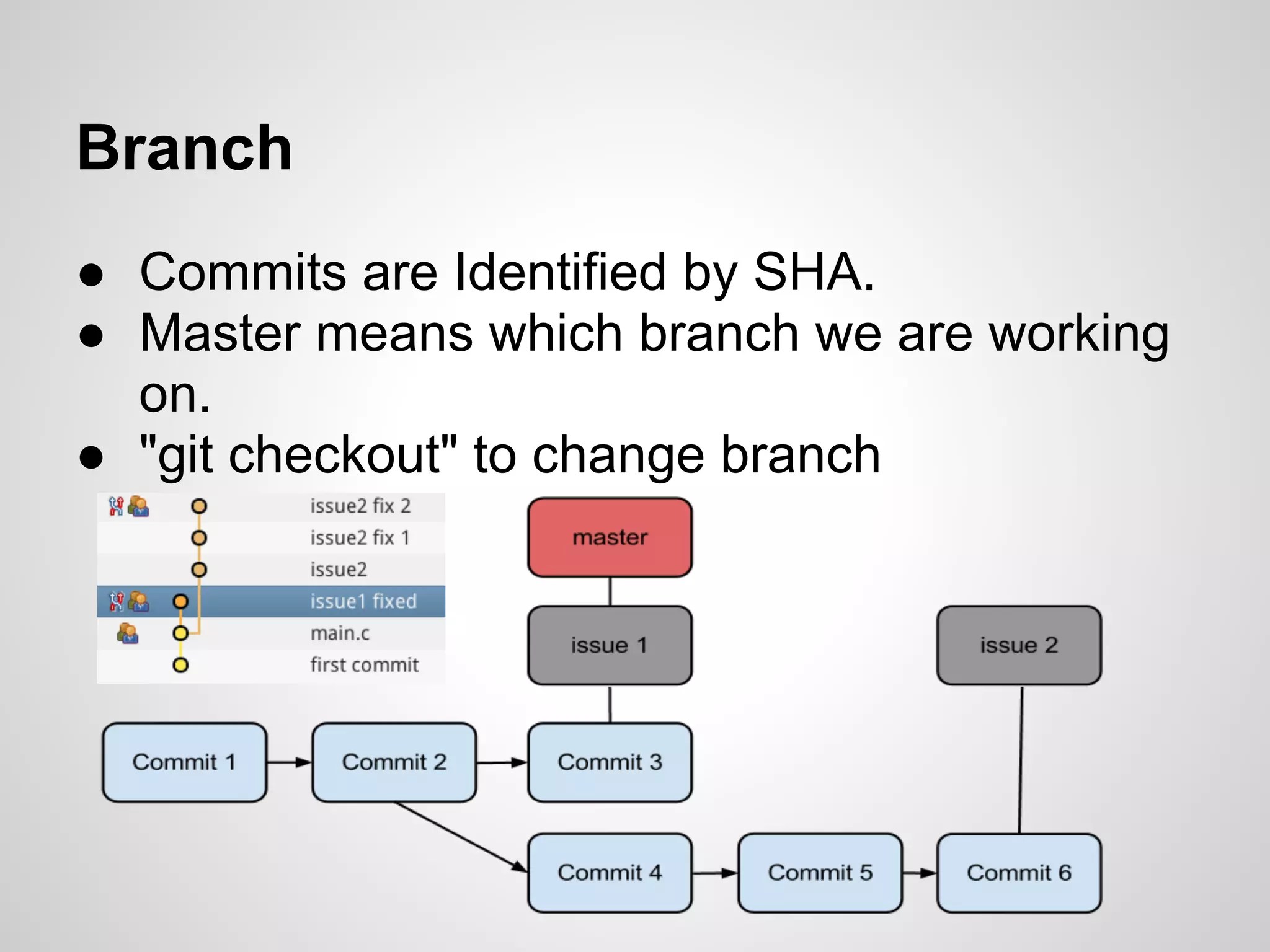 Branch

● Commits are Identified by SHA.
● Master means which branch we are working on.
● "git checkout" to change branch

issue2 fix 2
issue2 fix 1
issue2
issue1 fixed
main.c
first commit

master

issue 1

issue 2

Commit 1
Commit 2
Commit 3
Commit 4
Commit 5
Commit 6